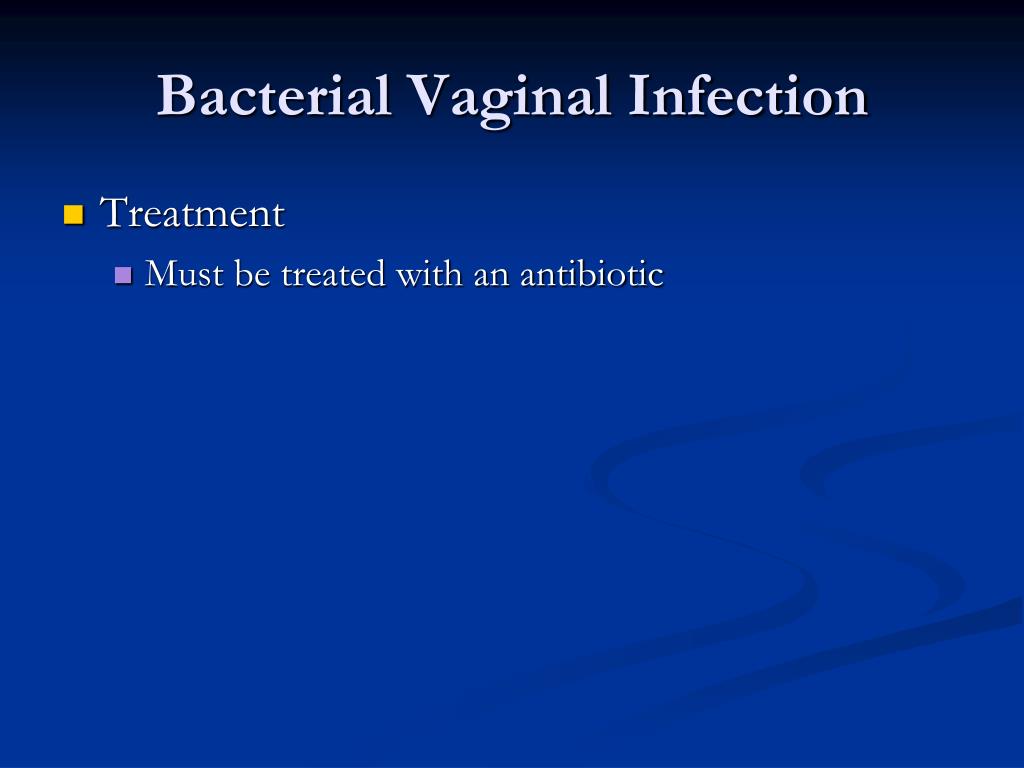 Bacterial Vaginal Infection

Treatment

Must be treated with an antibiotic